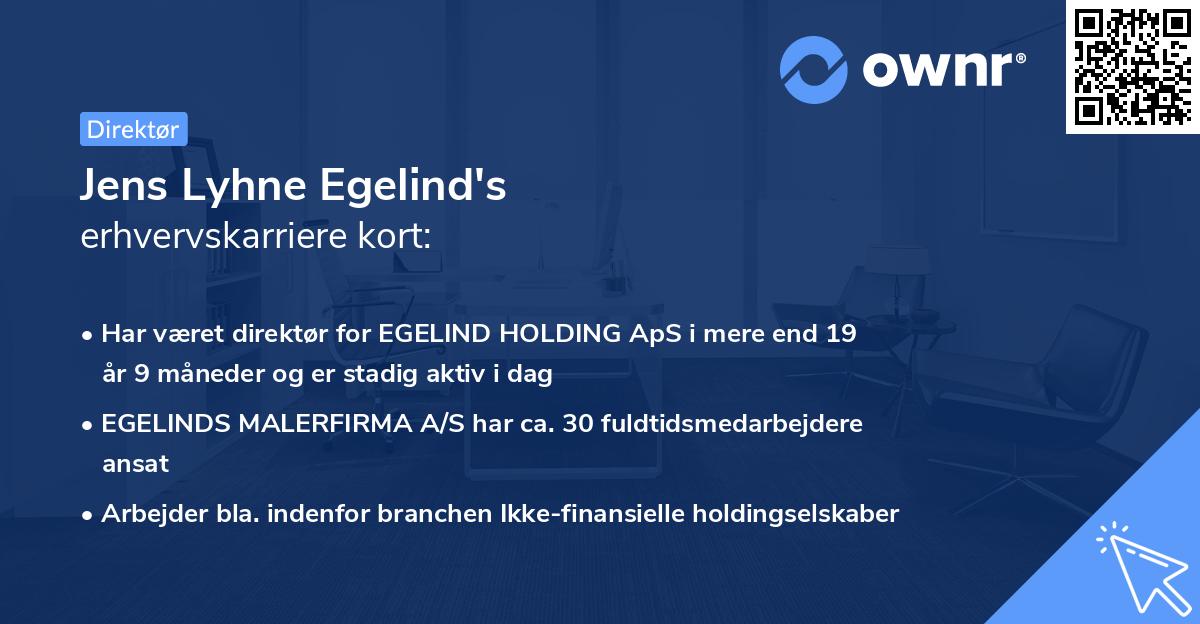 ownr®

Direktør

Jens Lyhne Egelind's
erhvervskarriere kort:

• Har været direktør for EGELIND HOLDING ApS i mere end 19 år 9 måneder og er stadig aktiv i dag
• EGELINDS MALERFIRMA A/S har ca. 30 fuldtidsmedarbejdere ansat
• Arbejder bla. indenfor branchen Ikke-finansielle holdingselskaber